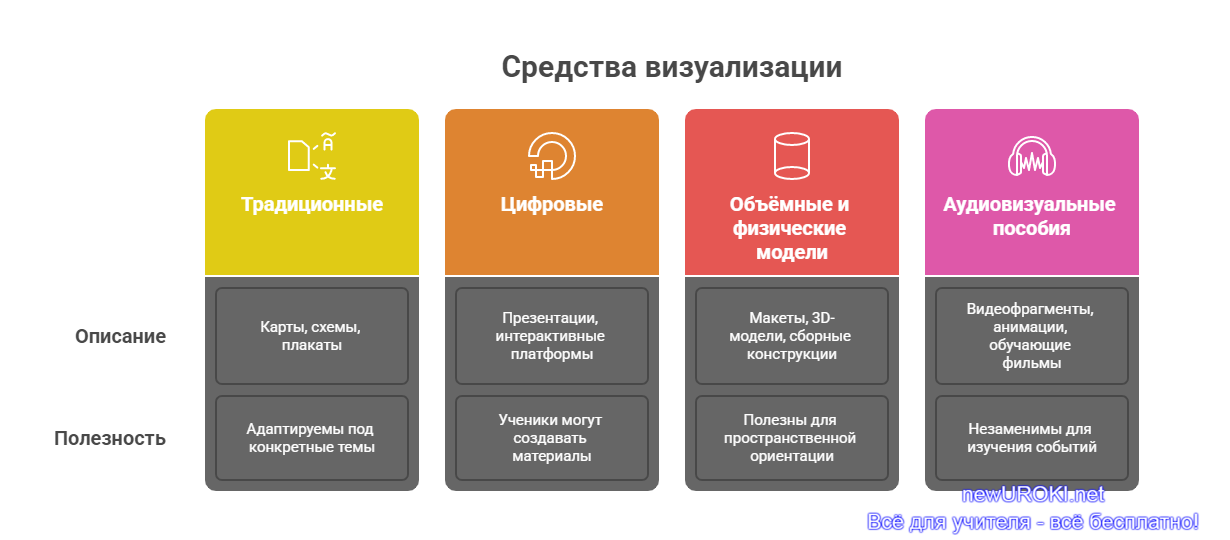 Средства визуализации

|  | Традиционные | Цифровые | Объёмные и физические модели | Аудиовизуальные пособия |
|---|---|---|---|---|
| Описание | Карты, схемы, плакаты | Презентации, интерактивные платформы | Макеты, 3D-модели, сборные конструкции | Видеофрагменты, анимации, обучающие фильмы |
| Полезность | Адаптируемы под конкретные темы | Ученики могут создавать материалы | Полезны для пространственной ориентации | Незаменимы для изучения событий |

newUROKI.net
Всё для учителя - всё бесплатно!